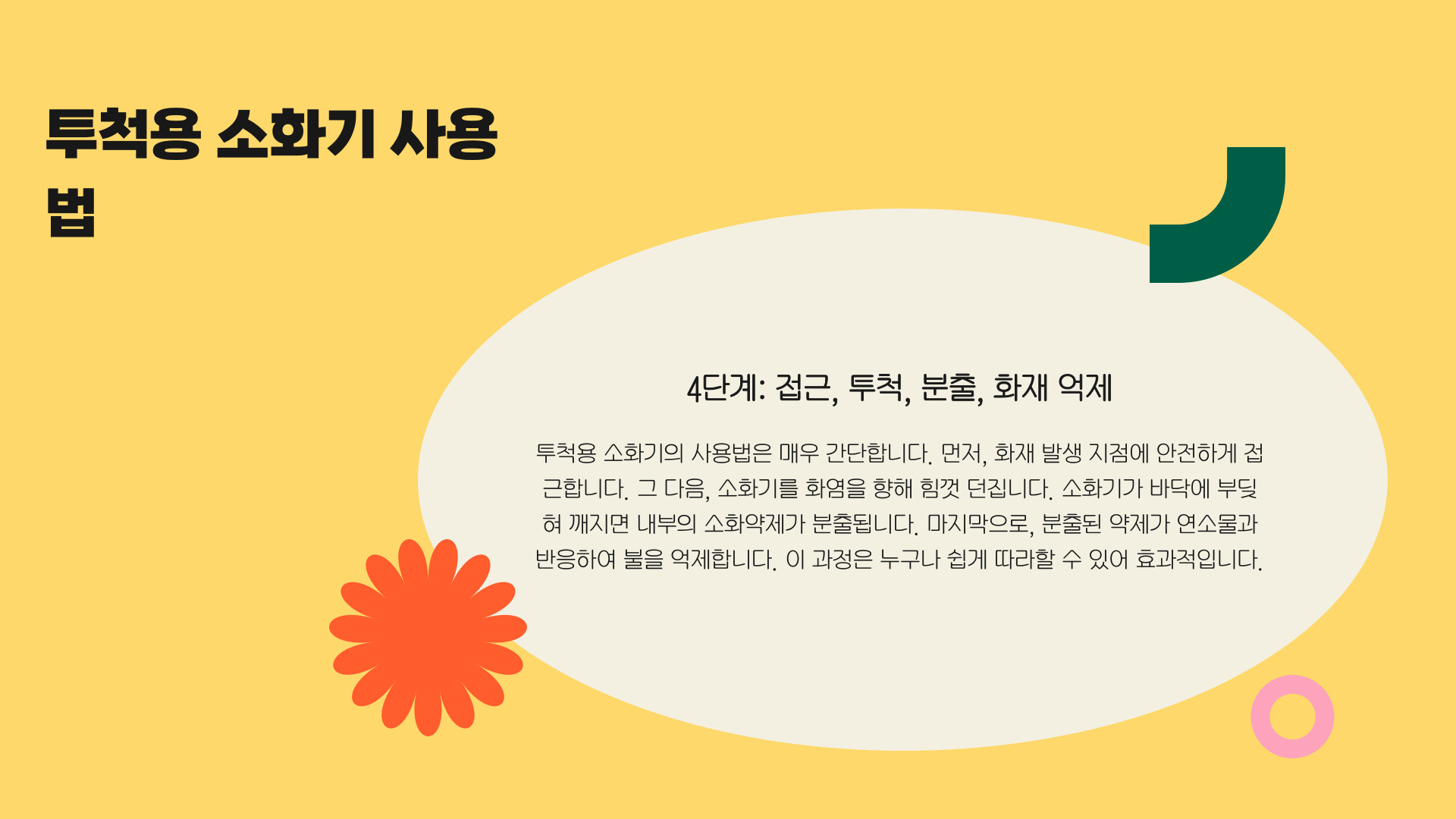 투척용 소화기 사용법

4단계: 접근, 투척, 분출, 화재 억제

투척용 소화기의 사용법은 매우 간단합니다. 먼저, 화재 발생 지점에 안전하게 접근합니다. 그 다음, 소화기를 화염을 향해 힘껏 던집니다. 소화기가 바닥에 부딪혀 깨지면 내부의 소화약제가 분출됩니다. 마지막으로, 분출된 약제가 연소물과 반응하여 불을 억제합니다. 이 과정은 누구나 쉽게 따라할 수 있어 효과적입니다.